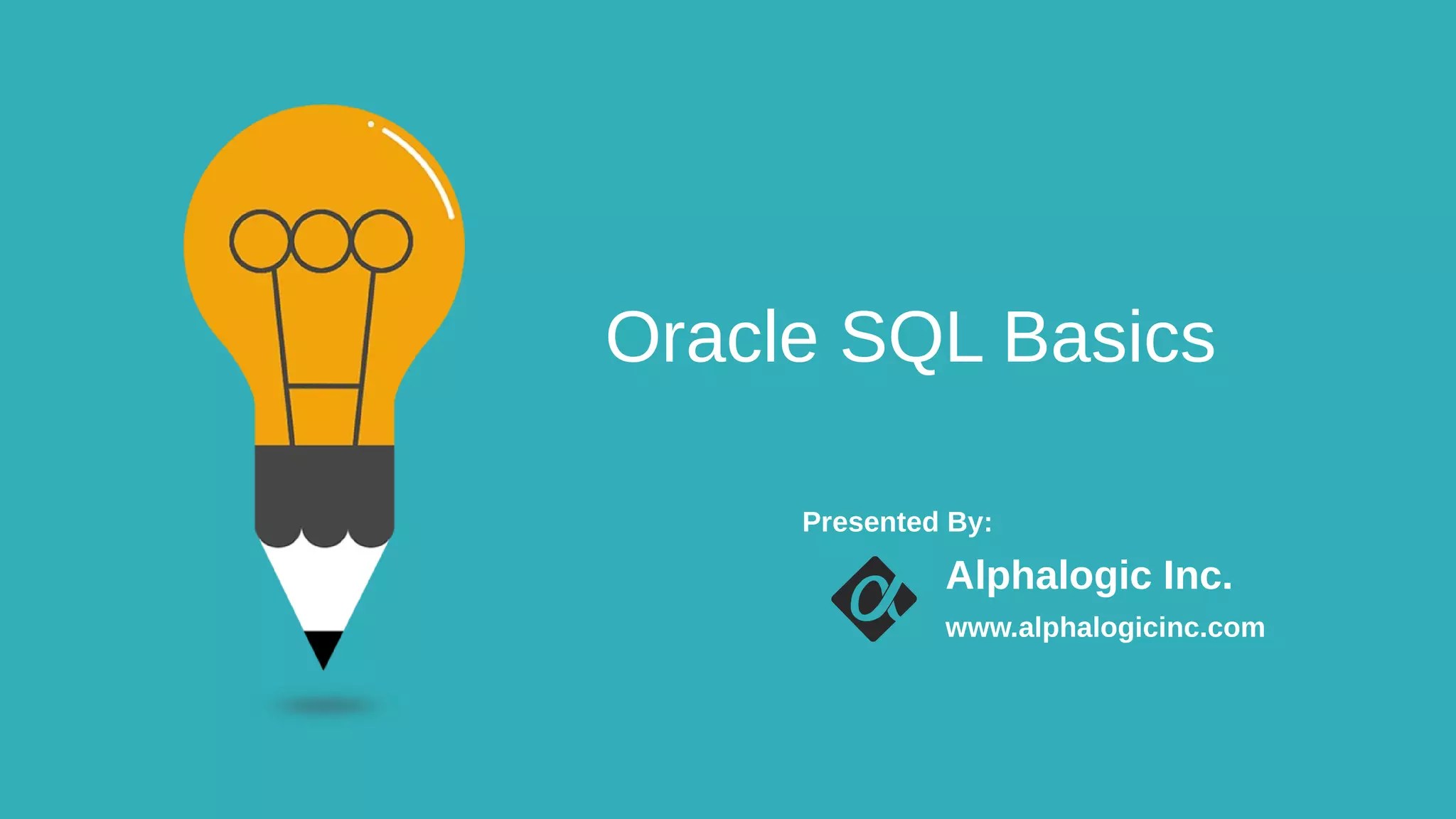 Oracle SQL Basics

Presented By:

Alphalogic Inc.
www.alphalogicinc.com